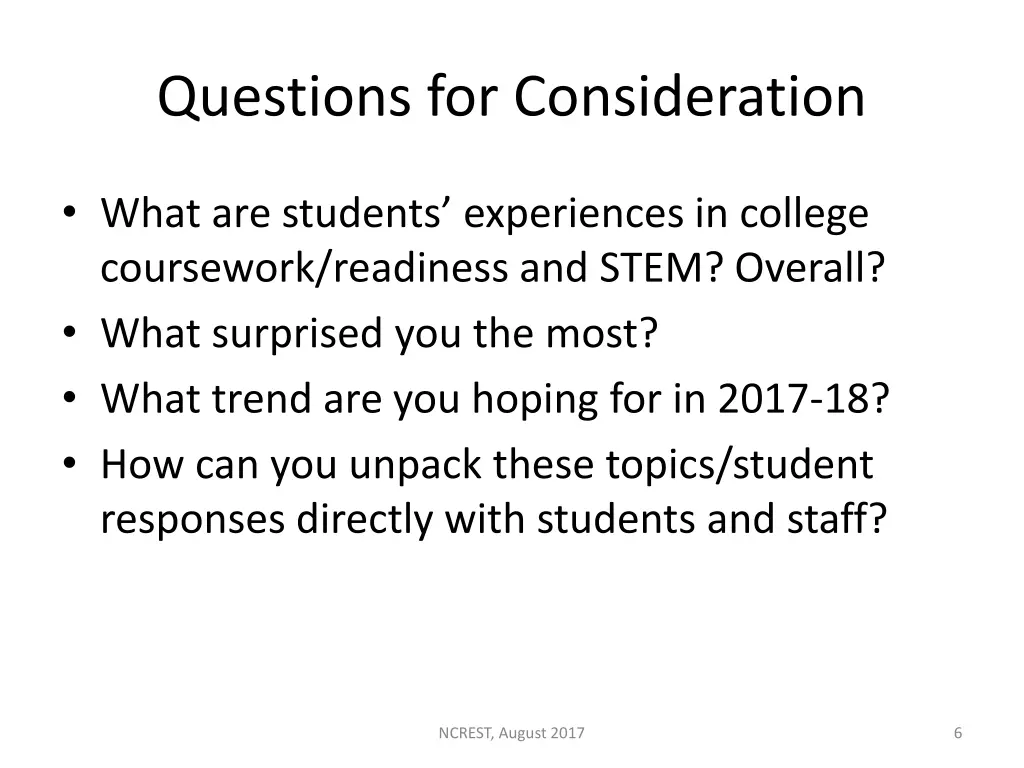 Questions for Consideration

• What are students’ experiences in college coursework/readiness and STEM? Overall?
• What surprised you the most?
• What trend are you hoping for in 2017-18?
• How can you unpack these topics/student responses directly with students and staff?

NCREST, August 2017

6